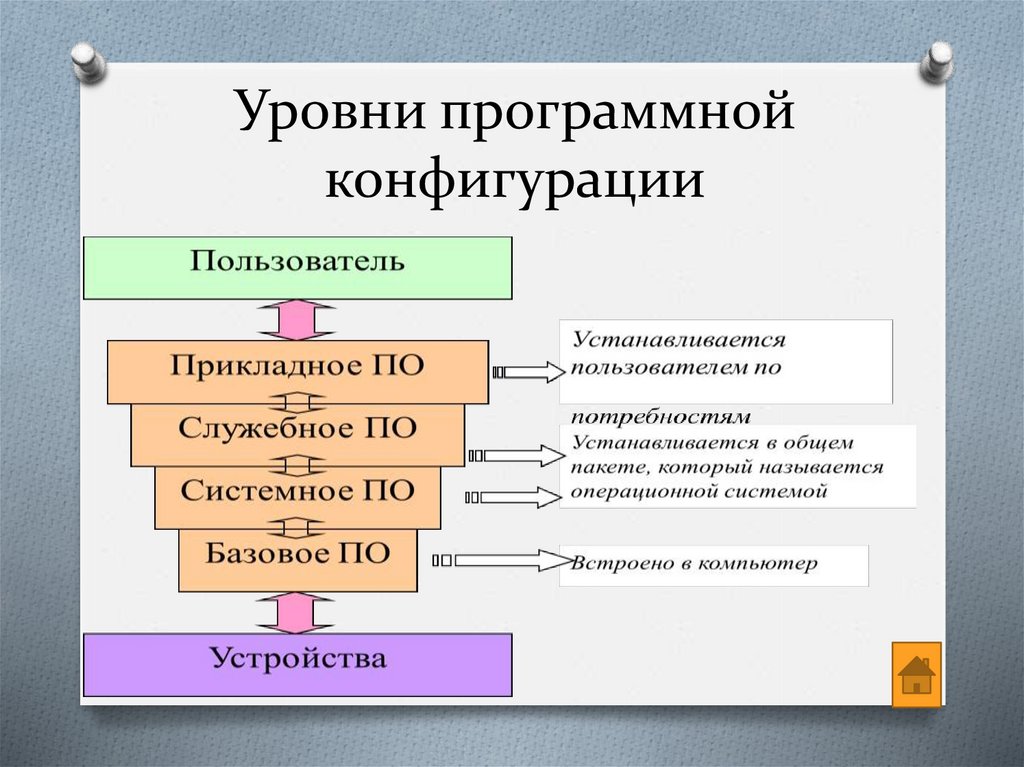 Уровни программной конфигурации

Пользователь

Прикладное ПО

Служебное ПО

Системное ПО

Базовое ПО

Устройства

Устанавливается пользователем по потребностям

Устанавливается в общем пакете, который называется операционной системой

Встроено в компьютер